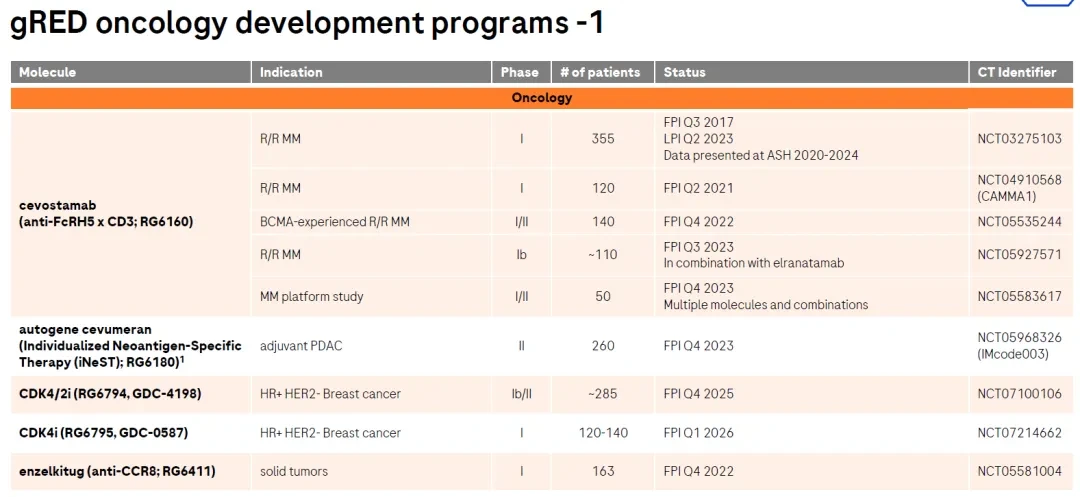 gRED oncology development programs -1

| Molecule | Indication | Phase | # of patients | Status | CT Identifier |
|---|---|---|---|---|---|
| Oncology | | | | | |
| cevostamab (anti-FcRH5 x CD3; RG6160) | R/R MM | I | 355 | FPI Q3 2017 LPI Q2 2023 Data presented at ASH 2020-2024 | NCT03275103 |
| | R/R MM | I | 120 | FPI Q2 2021 | NCT04910568 (CAMMA1) |
| | BCMA-experienced R/R MM | I/II | 140 | FPI Q4 2022 | NCT05535244 |
| | R/R MM | Ib | ~110 | FPI Q3 2023 In combination with elranatamab | NCT05927571 |
| | MM platform study | I/II | 50 | FPI Q4 2023 Multiple molecules and combinations | NCT05583617 |
| autogene cevumeran (Individualized Neoantigen-Specific Therapy (iNeST); RG6180)$^{1}$ | adjuvant PDAC | II | 260 | FPI Q4 2023 | NCT05968326 (IMcode003) |
| CDK4/2i (RG6794, GDC-4198) | HR+ HER2- Breast cancer | Ib/II | ~285 | FPI Q4 2025 | NCT07100106 |
| CDK4i (RG6795, GDC-0587) | HR+ HER2- Breast cancer | I | 120-140 | FPI Q1 2026 | NCT07214662 |
| enzelkitug (anti-CCR8; RG6411) | solid tumors | I | 163 | FPI Q4 2022 | NCT05581004 |